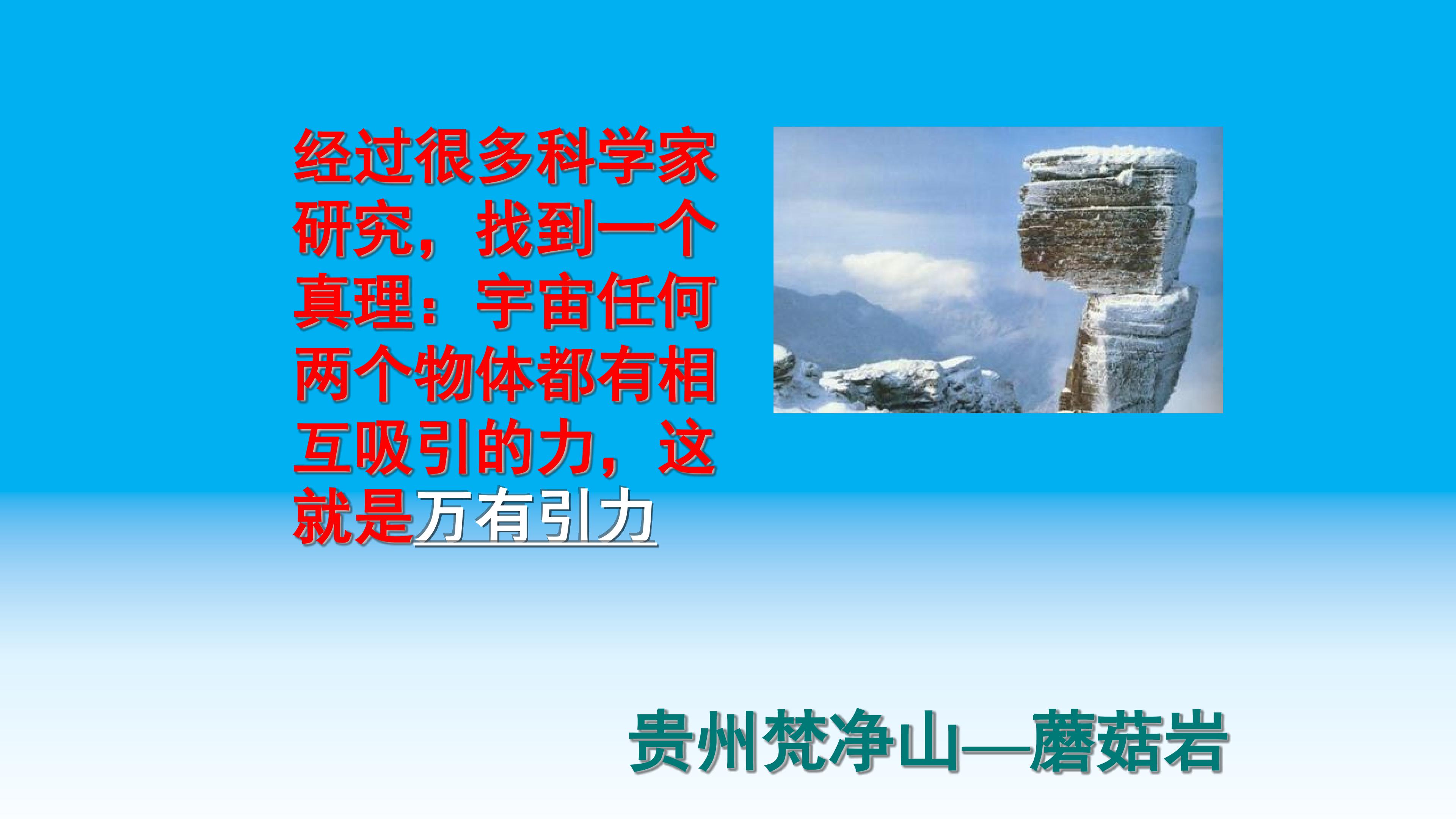 经过很多科学家研究，找到一个真理：宇宙任何两个物体都有相互吸引的力，这就是万有引力

贵州梵净山—蘑菇岩